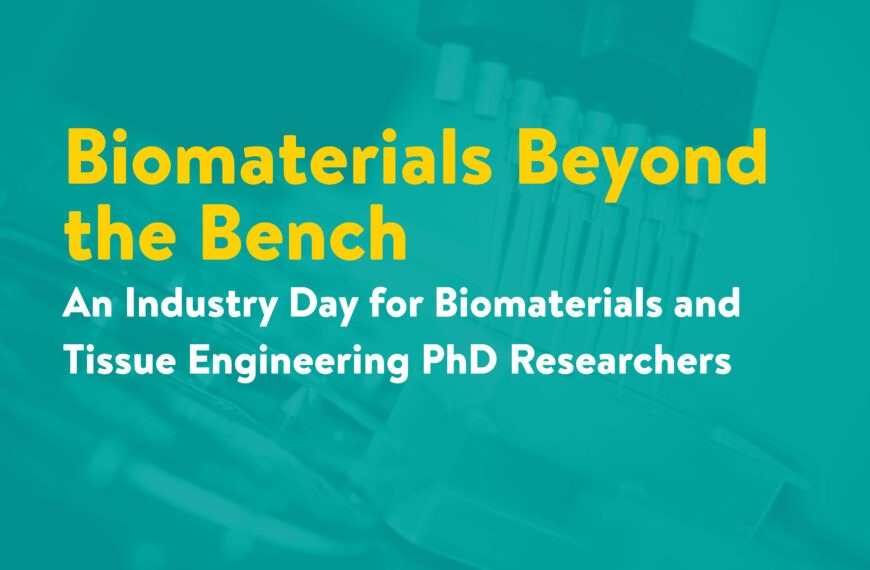 Biomaterials Beyond the Bench

An Industry Day for Biomaterials and Tissue Engineering PhD Researchers